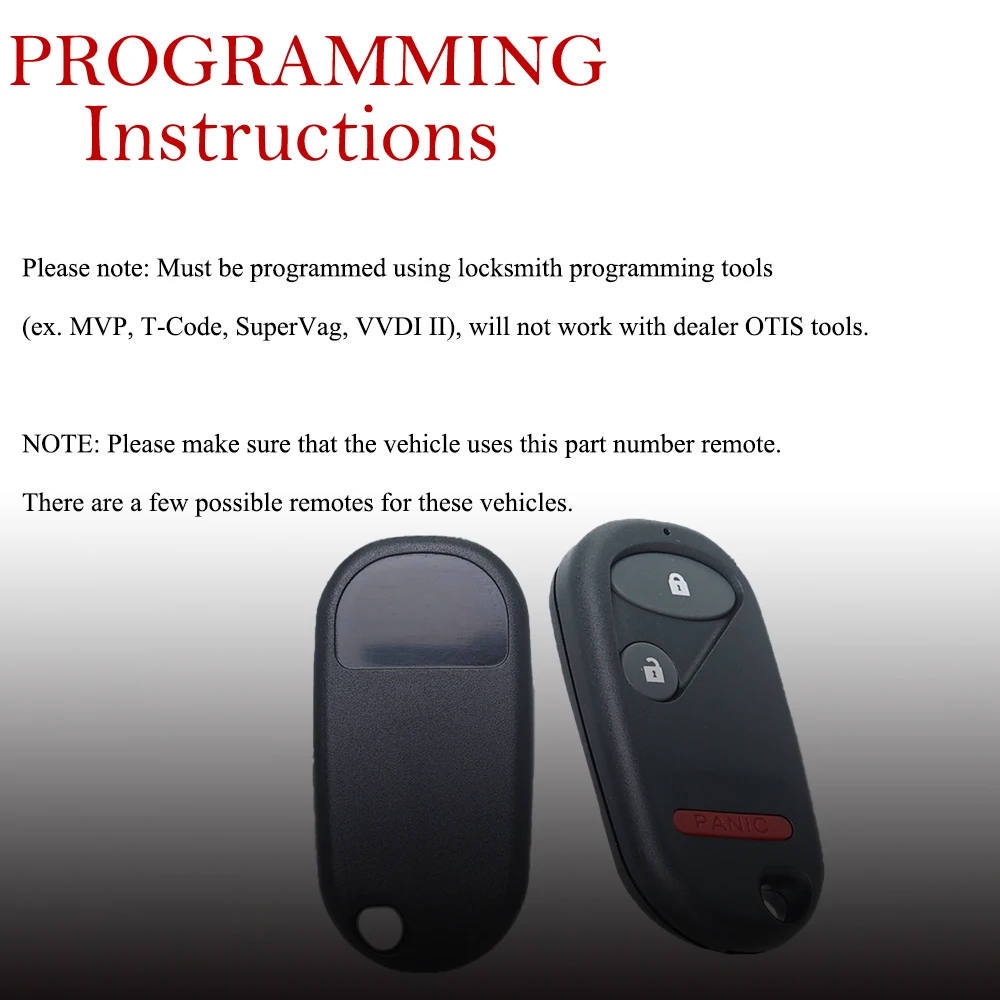 PROGRAMMING
Instructions

Please note: Must be programmed using locksmith programming tools (ex. MVP, T-Code, SuperVag, VVDI II), will not work with dealer OTIS tools.

NOTE: Please make sure that the vehicle uses this part number remote. There are a few possible remotes for these vehicles.

PANIC